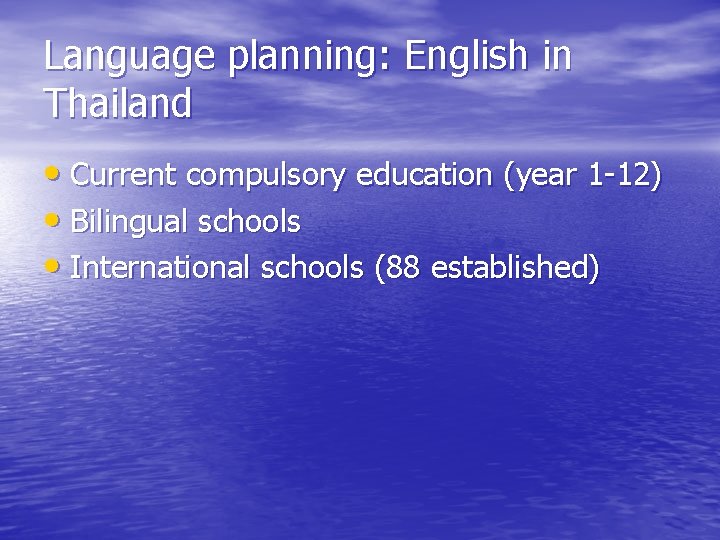 Language planning: English in Thailand

• Current compulsory education (year 1-12)
• Bilingual schools
• International schools (88 established)